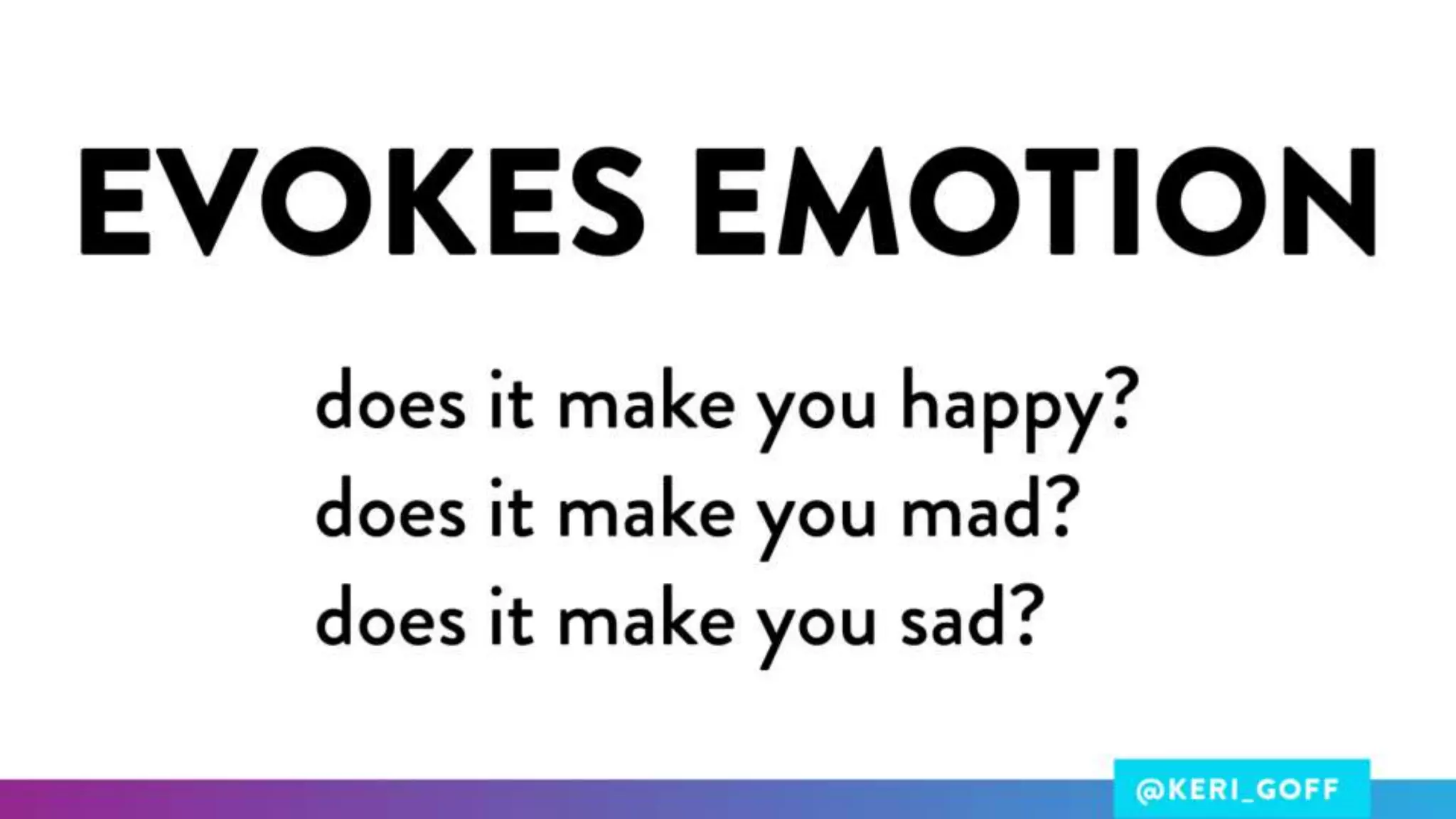 EVOKES EMOTION

does it make you happy?
does it make you mad?
does it make you sad?

@KERI_GOFF